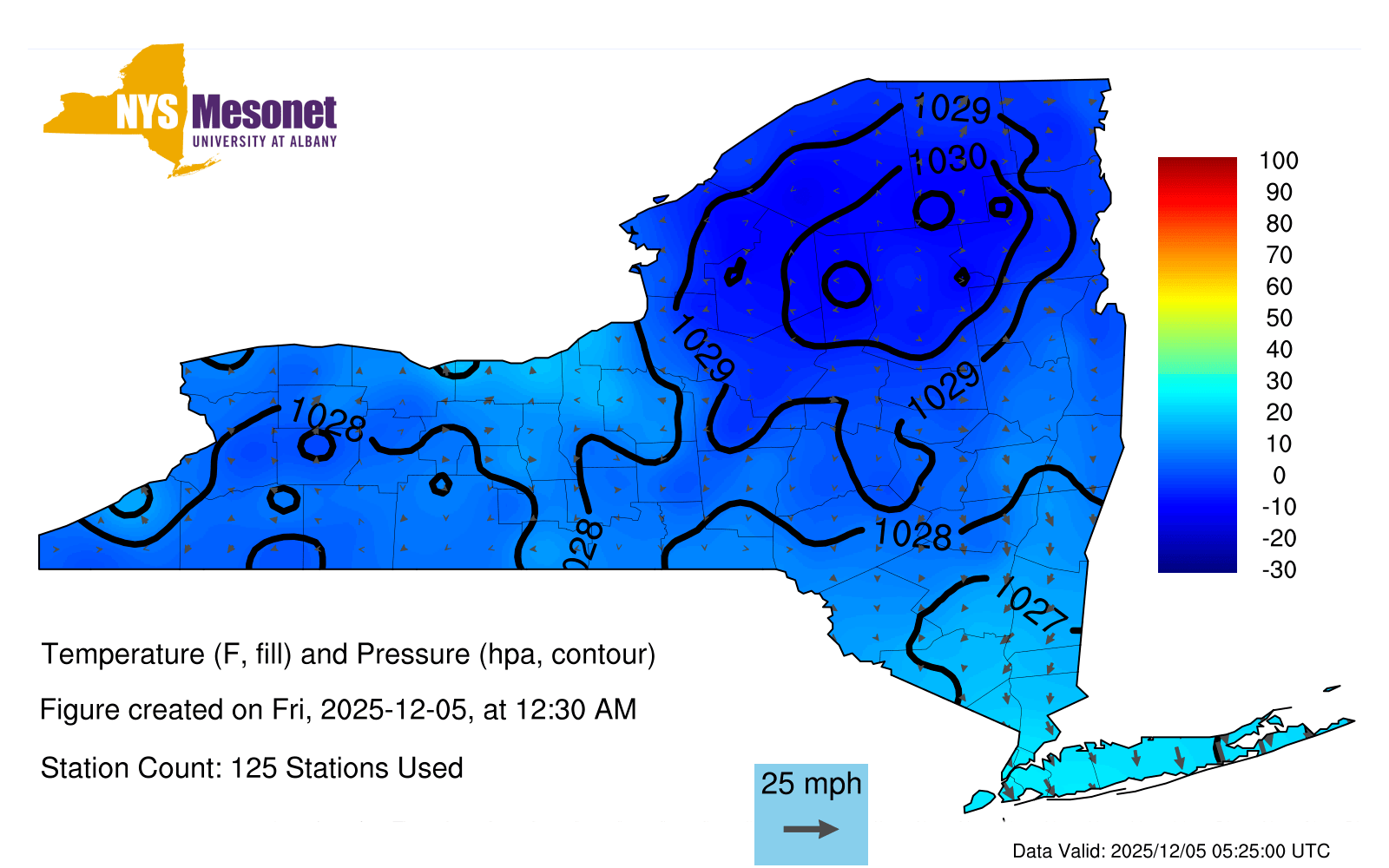 NYS Mesonet
UNIVERSITY AT ALBANY

1029
1030
1029
1029
1028
028
1028
1027

100
90
80
70
60
50
40
30
20
10
0
-10
-20
-30

Temperature (F, fill) and Pressure (hpa, contour)

Figure created on Fri, 2025-12-05, at 12:30 AM

Station Count: 125 Stations Used

25 mph

Data Valid: 2025/12/05 05:25:00 UTC